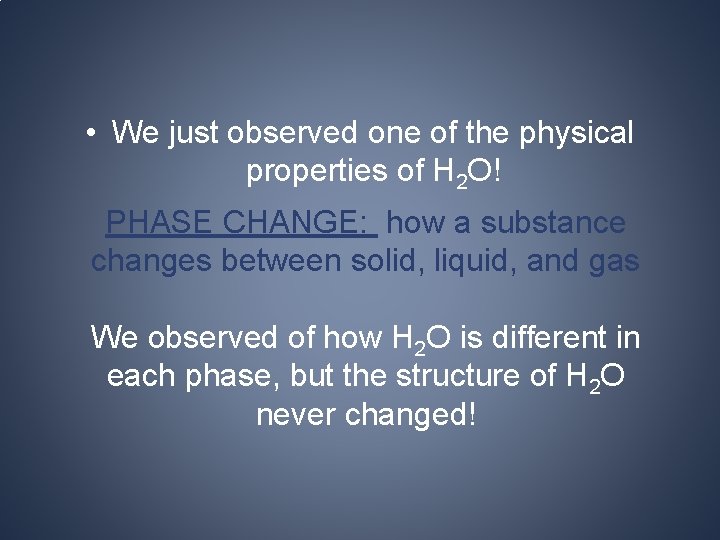 • We just observed one of the physical properties of $H_2O$!

PHASE CHANGE: how a substance changes between solid, liquid, and gas

We observed of how $H_2O$ is different in each phase, but the structure of $H_2O$ never changed!